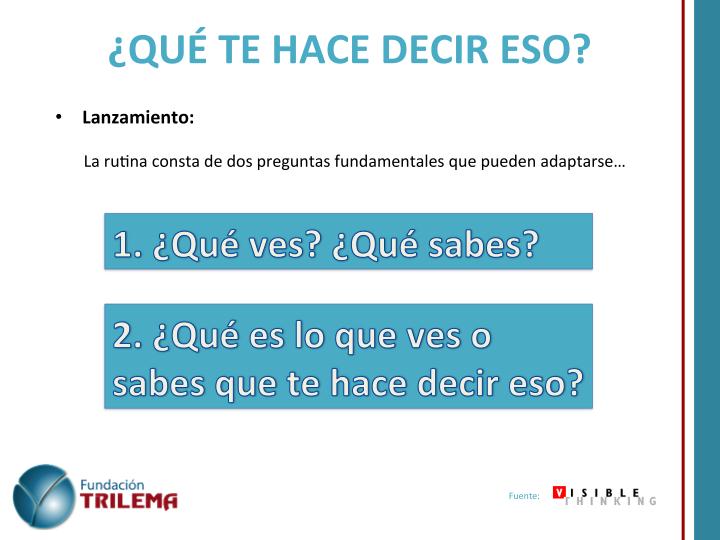 ¿QUÉ TE HACE DECIR ESO?

• Lanzamiento:

La rutina consta de dos preguntas fundamentales que pueden adaptarse…

1. ¿Qué ves? ¿Qué sabes?

2. ¿Qué es lo que ves o sabes que te hace decir eso?

Fundación TRILEMA

Fuente: VISIBLE THINKING